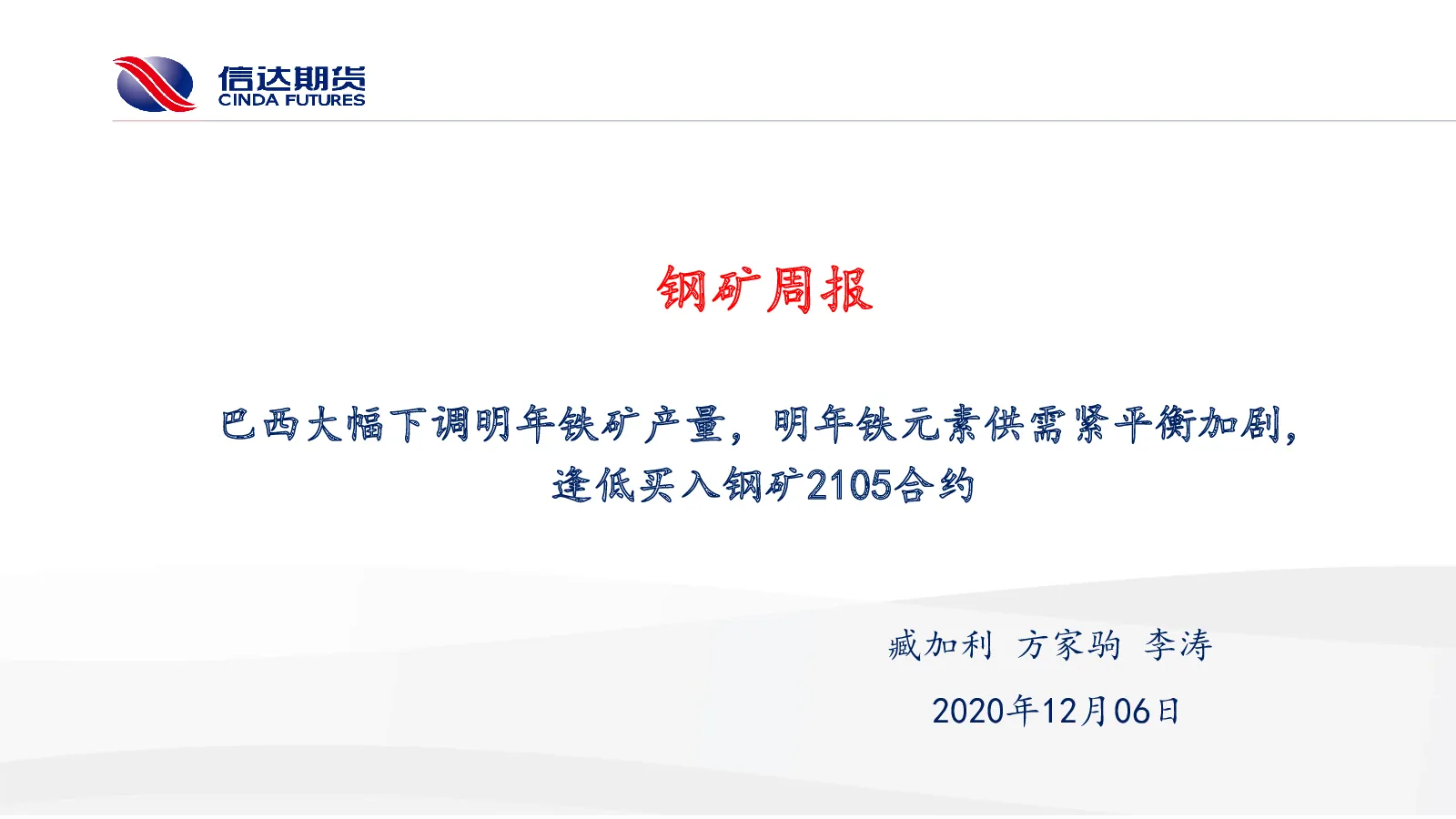 信达期货
CINDA FUTURES

钢矿周报

巴西大幅下调明年铁矿产量，明年铁元素供需紧平衡加剧，逢低买入钢矿2105合约

臧加利 方家驹 李涛

2020年12月06日